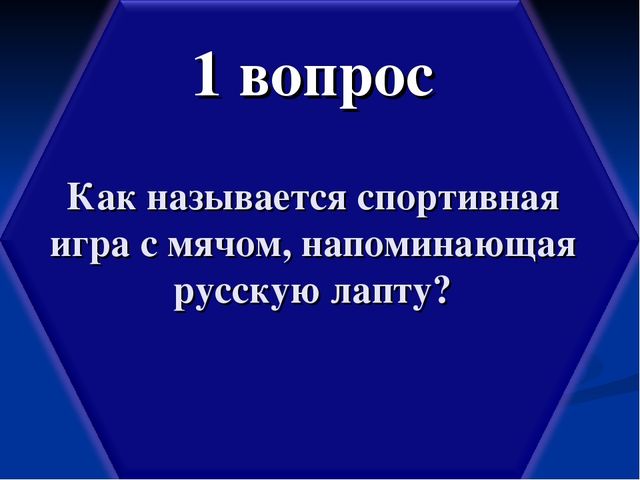 1 вопрос

Как называется спортивная игра с мячом, напоминающая русскую лапту?